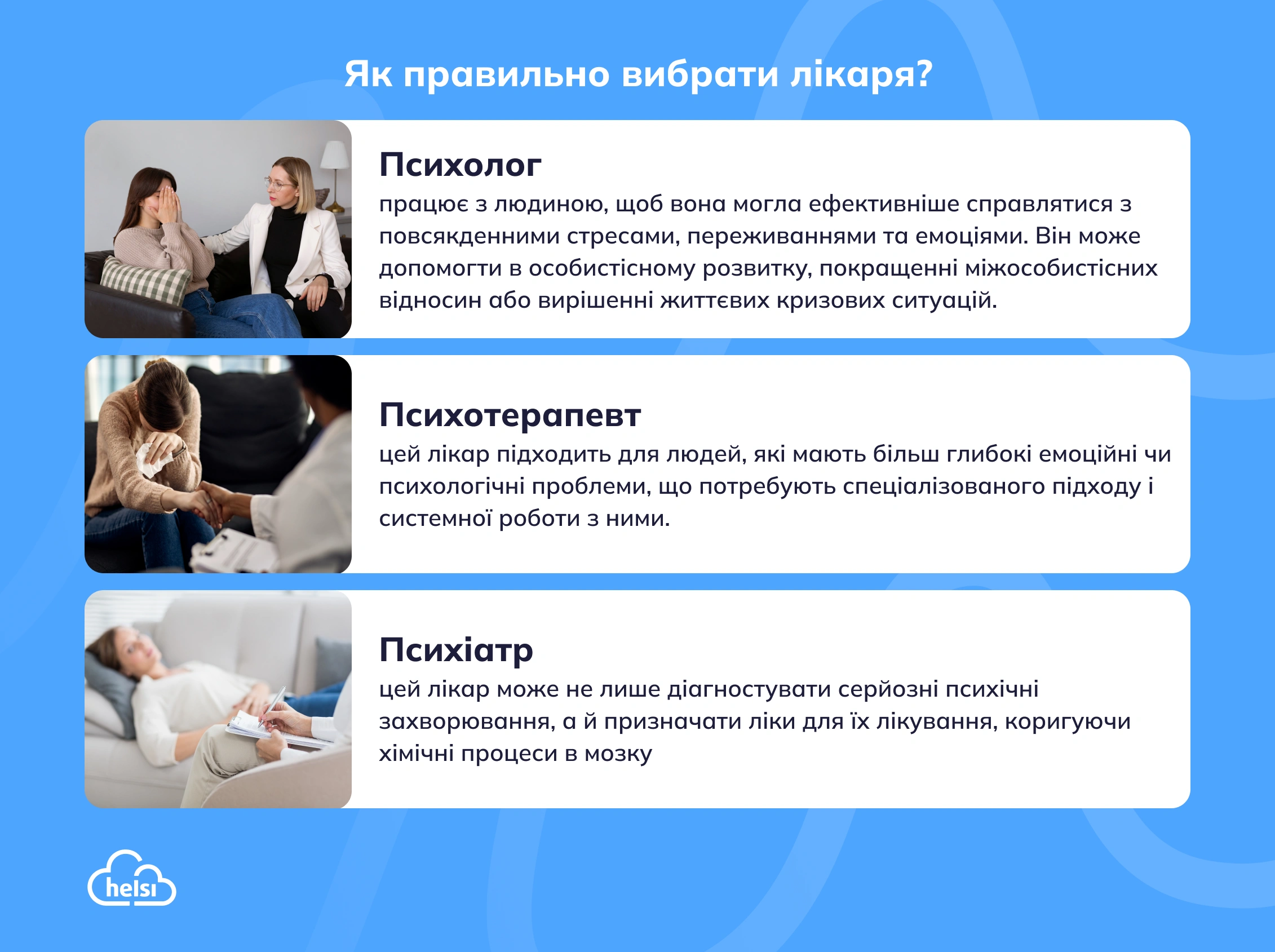 Як правильно вибрати лікаря?

Психолог
працює з людиною, щоб вона могла ефективніше справлятися з повсякденними стресами, переживаннями та емоціями. Він може допомогти в особистісному розвитку, покращенні міжособистісних відносин або вирішенні життєвих кризових ситуацій.

Психотерапевт
цей лікар підходить для людей, які мають більш глибокі емоційні чи психологічні проблеми, що потребують спеціалізованого підходу і системної роботи з ними.

Психіатр
цей лікар може не лише діагностувати серйозні психічні захворювання, а й призначати ліки для їх лікування, коригуючи хімічні процеси в мозку

helsi